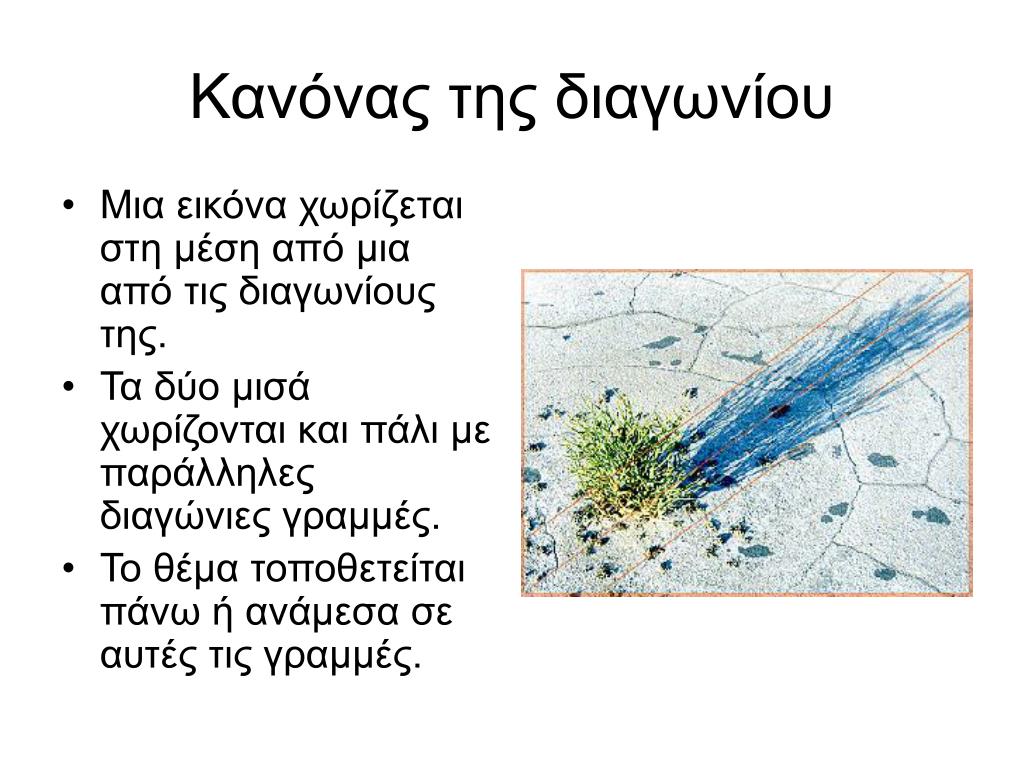 Κανόνας της διαγωνίου

• Μια εικόνα χωρίζεται στη μέση από μια από τις διαγωνίους της.
• Τα δύο μισά χωρίζονται και πάλι με παράλληλες διαγώνιες γραμμές.
• Το θέμα τοποθετείται πάνω ή ανάμεσα σε αυτές τις γραμμές.